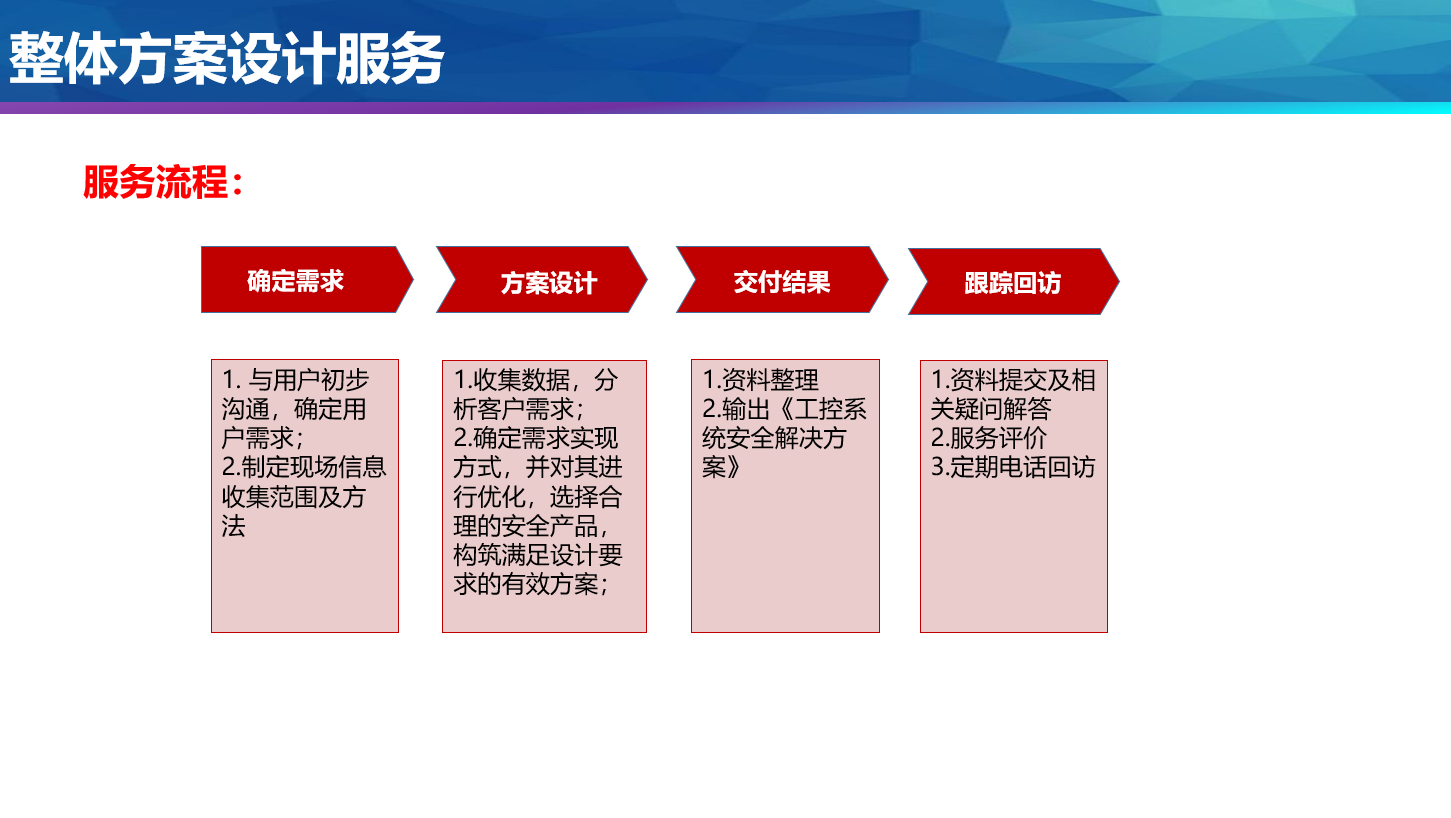 整体方案设计服务

服务流程：

确定需求

方案设计

交付结果

跟踪回访

1. 与用户初步沟通，确定用户需求；
2.制定现场信息收集范围及方法

1.收集数据，分析客户需求；
2.确定需求实现方式，并对其进行优化，选择合理的安全产品，构筑满足设计要求的有效方案；

1.资料整理
2.输出《工控系统安全解决方案》

1.资料提交及相关疑问解答
2.服务评价
3.定期电话回访